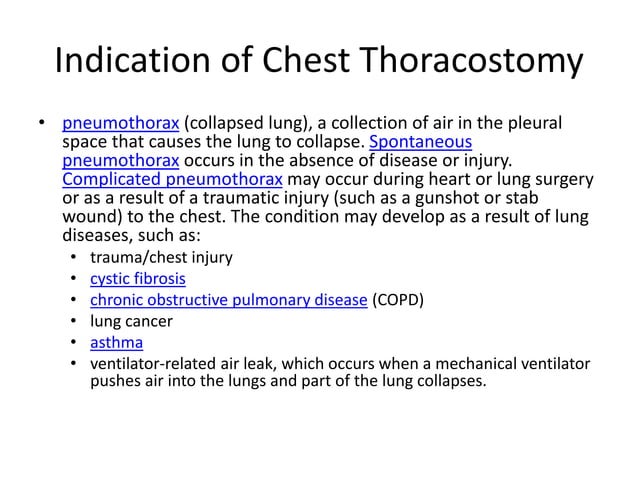 Indication of Chest Thoracostomy

• pneumothorax (collapsed lung), a collection of air in the pleural space that causes the lung to collapse. Spontaneous pneumothorax occurs in the absence of disease or injury. Complicated pneumothorax may occur during heart or lung surgery or as a result of a traumatic injury (such as a gunshot or stab wound) to the chest. The condition may develop as a result of lung diseases, such as:
  • trauma/chest injury
  • cystic fibrosis
  • chronic obstructive pulmonary disease (COPD)
  • lung cancer
  • asthma
  • ventilator-related air leak, which occurs when a mechanical ventilator pushes air into the lungs and part of the lung collapses.